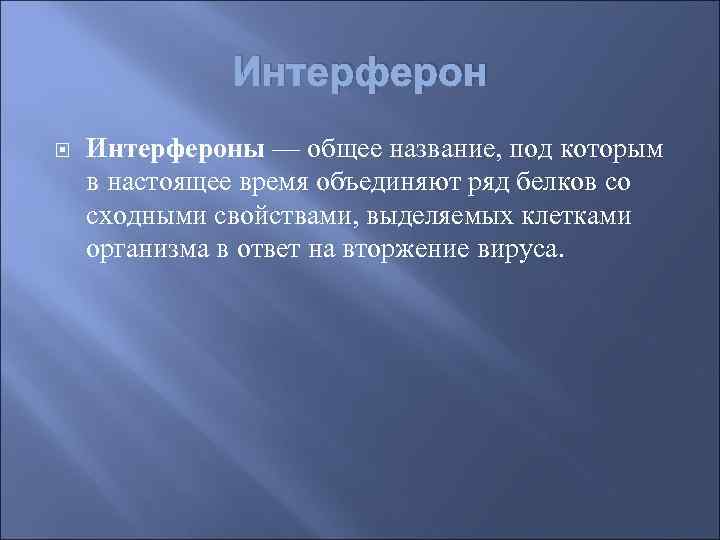 Интерферон

Интерфероны — общее название, под которым в настоящее время объединяют ряд белков со сходными свойствами, выделяемых клетками организма в ответ на вторжение вируса.